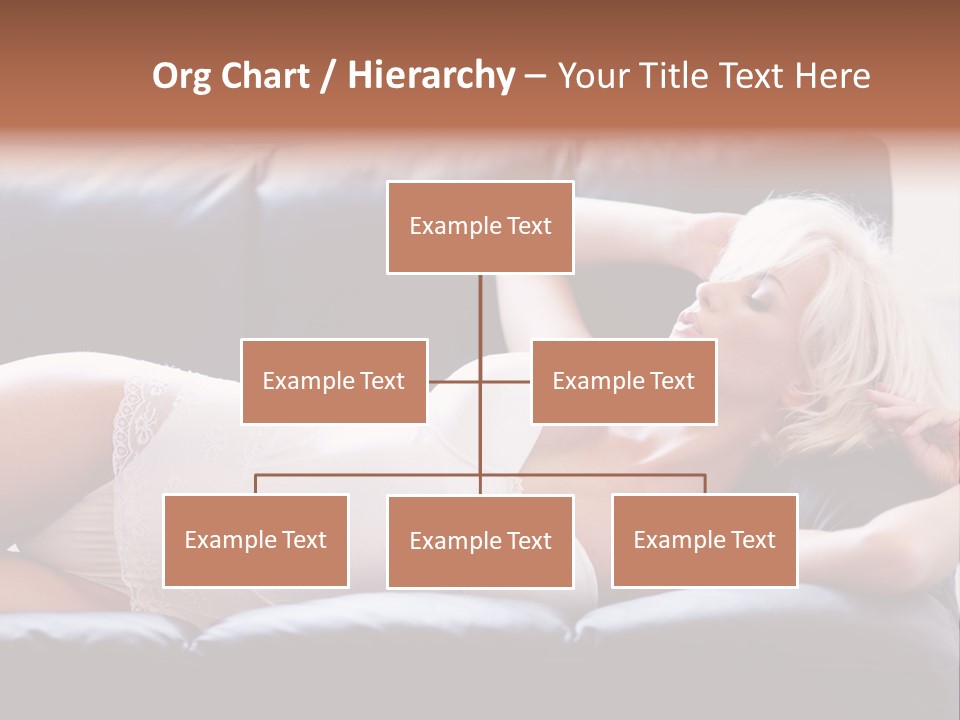 Org Chart / Hierarchy – Your Title Text Here

Example Text

Example Text

Example Text

Example Text

Example Text

Example Text